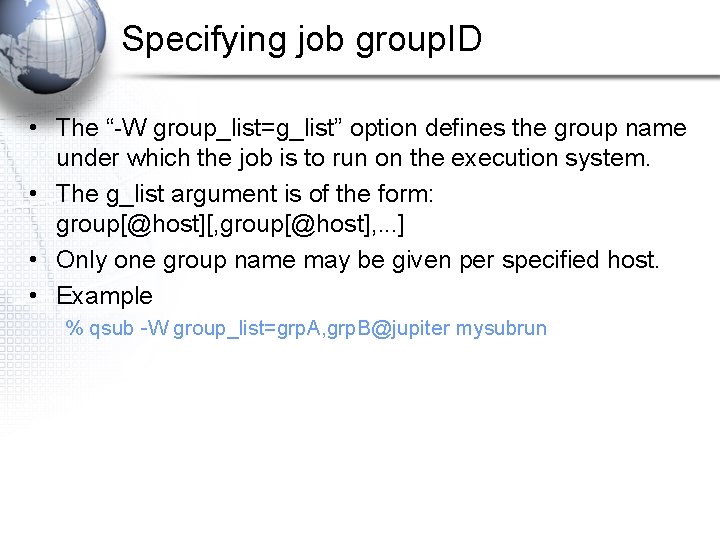 Specifying job groupID

• The “-W group_list=g_list” option defines the group name under which the job is to run on the execution system.
• The g_list argument is of the form: group[@host][,group[@host],...]
• Only one group name may be given per specified host.
• Example
% qsub -W group_list=grpA,grpB@jupiter mysubrun